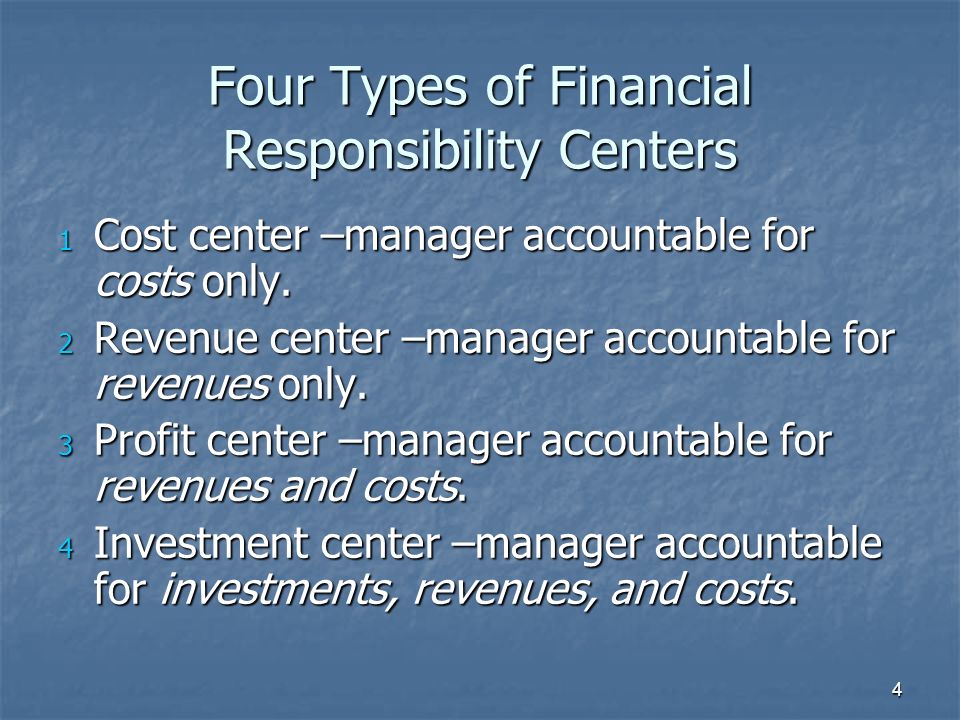 Four Types of Financial Responsibility Centers

1 Cost center –manager accountable for costs only.

2 Revenue center –manager accountable for revenues only.

3 Profit center –manager accountable for revenues and costs.

4 Investment center –manager accountable for investments, revenues, and costs.

4